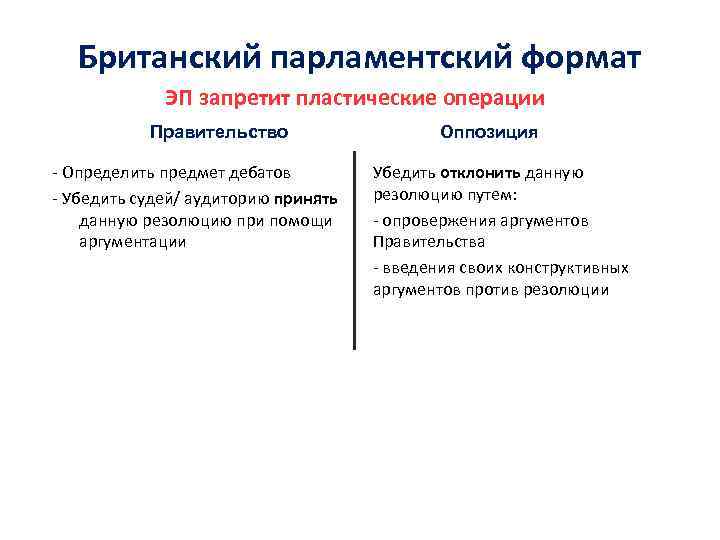 Британский парламентский формат

ЭП запретит пластические операции

Правительство

- Определить предмет дебатов
- Убедить судей/ аудиторию принять данную резолюцию при помощи аргументации

Оппозиция

Убедить отклонить данную резолюцию путем:
- опровержения аргументов Правительства
- введения своих конструктивных аргументов против резолюции